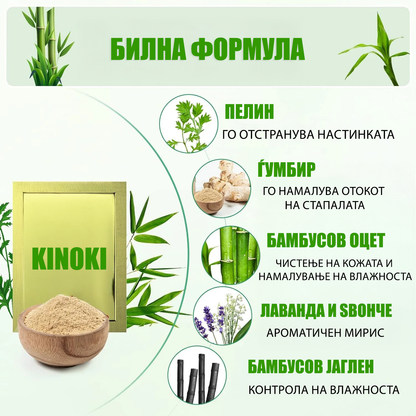 БИЛНА ФОРМУЛА

KINOKI

ПЕЛИН
ГО ОТСТРАНУВА НАСТИНКАТА

ЃУМБИР
ГО НАМАЛУВА ОТОКОТ НА СТАПАЛАТА

БАМБУСОВ ОЦЕТ
ЧИСТЕЊЕ НА КОЖАТА И НАМАЛУВАЊЕ НА ВЛАЖНОСТА

ЛАВАНДА И ЅВОНЧЕ
АРОМАТИЧЕН МИРИС

БАМБУСОВ ЈАГЛЕН
КОНТРОЛА НА ВЛАЖНОСТА